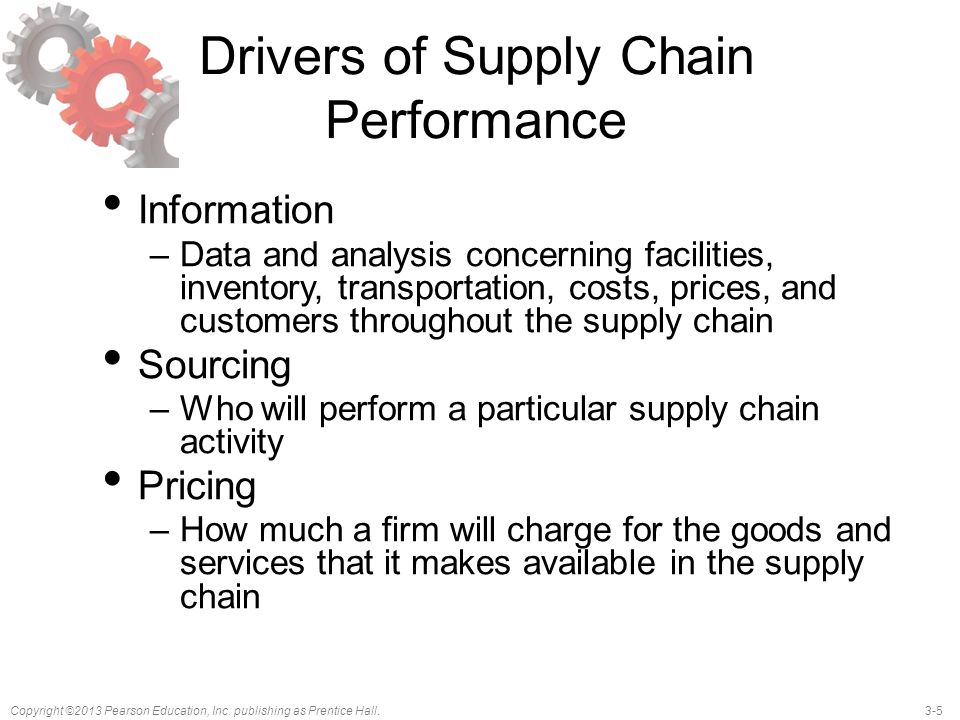 Drivers of Supply Chain Performance

• Information
– Data and analysis concerning facilities, inventory, transportation, costs, prices, and customers throughout the supply chain
• Sourcing
– Who will perform a particular supply chain activity
• Pricing
– How much a firm will charge for the goods and services that it makes available in the supply chain

Copyright ©2013 Pearson Education, Inc. publishing as Prentice Hall.

3-5